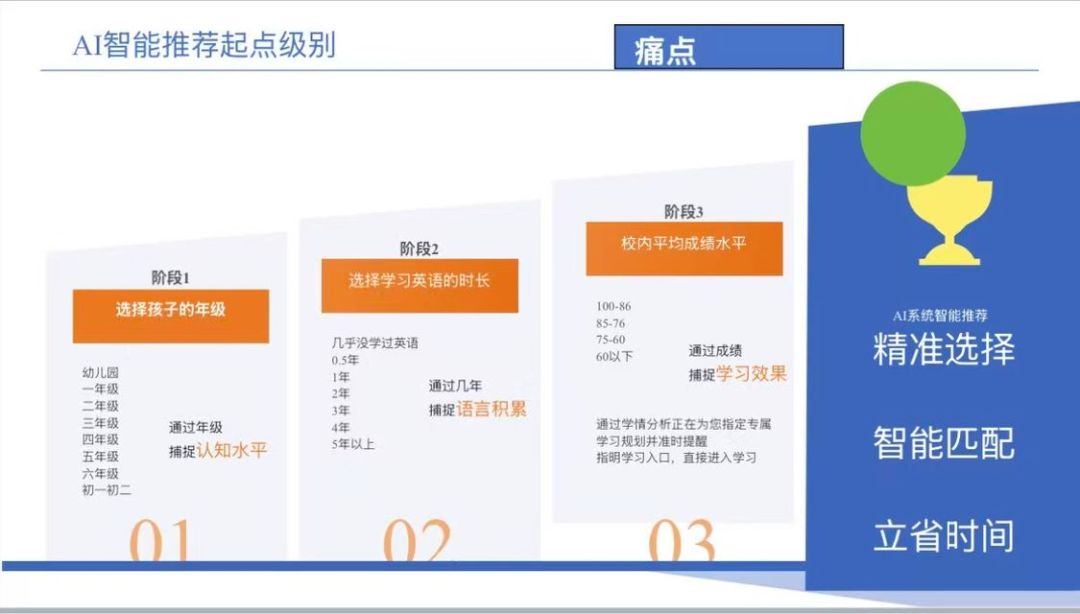 AI智能推荐起点级别

痛点

阶段1
选择孩子的年级

幼儿园
一年级
二年级
三年级
四年级
五年级
六年级
初一初二

通过年级
捕捉认知水平

01

阶段2
选择学习英语的时长

几乎没学过英语
0.5年
1年
2年
3年
4年
5年以上

通过几年
捕捉语言积累

02

阶段3
校内平均成绩水平

100-86
85-76
75-60
60以下

通过成绩
捕捉学习效果

通过学情分析正在为您指定专属学习规划并准时提醒
指明学习入口，直接进入学习

03

AI系统智能推荐
精准选择
智能匹配
立省时间